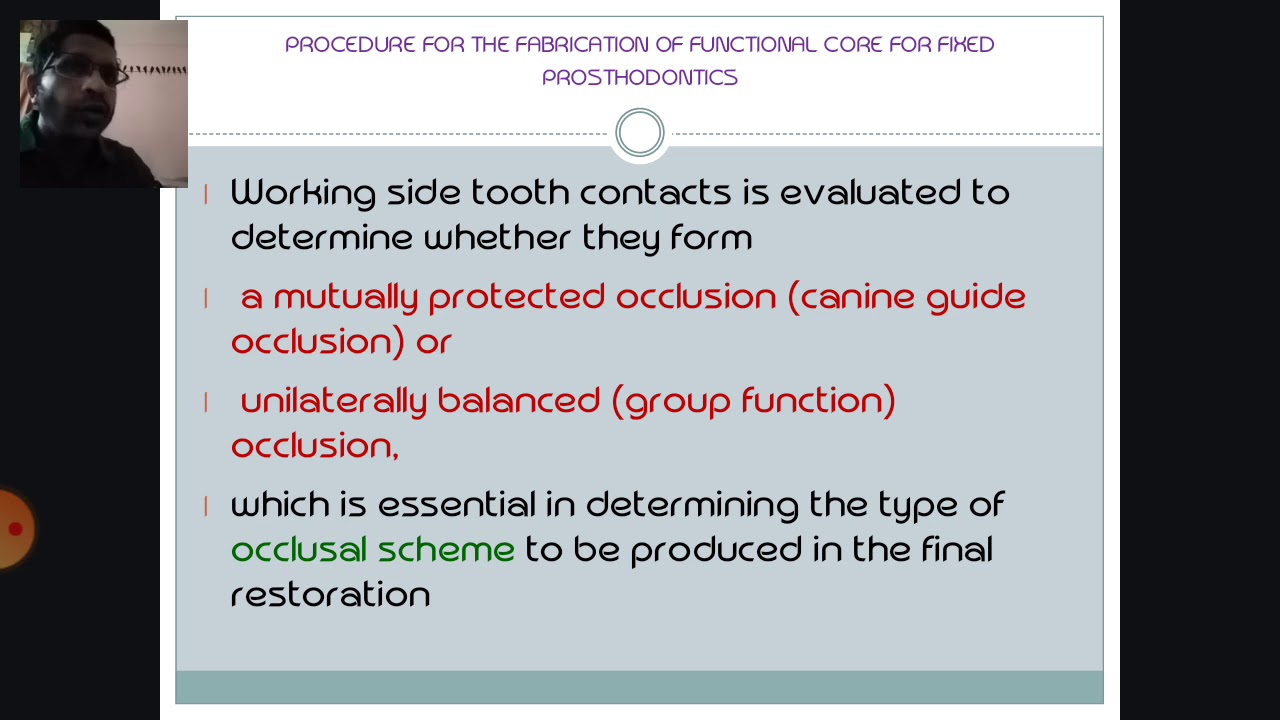 PROCEDURE FOR THE FABRICATION OF FUNCTIONAL CORE FOR FIXED PROSTHODONTICS

Working side tooth contacts is evaluated to determine whether they form

a mutually protected occlusion (canine guide occlusion) or

unilaterally balanced (group function) occlusion,

which is essential in determining the type of occlusal scheme to be produced in the final restoration